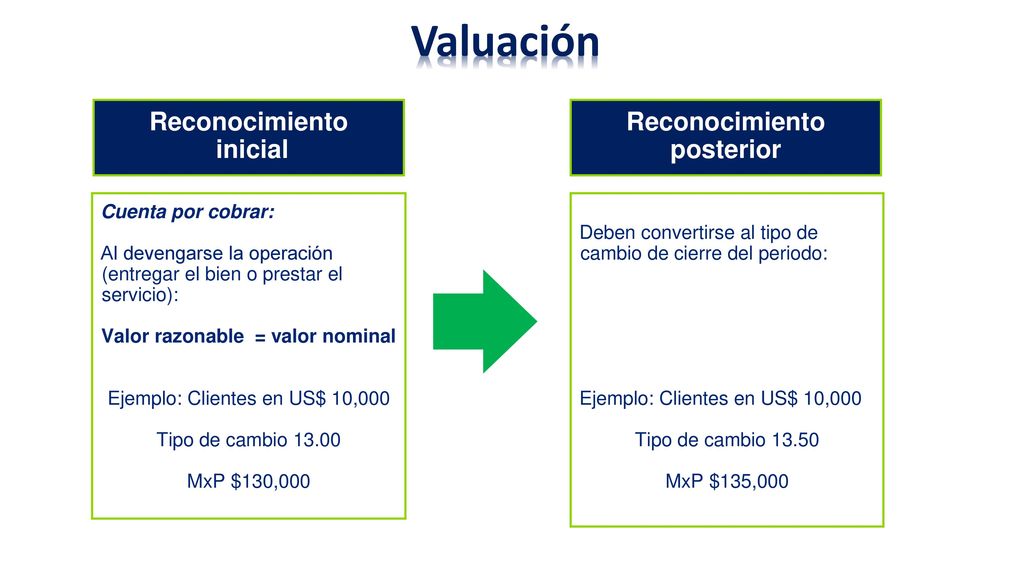 Valuación

Reconocimiento inicial

Cuenta por cobrar:

Al devengarse la operación (entregar el bien o prestar el servicio):

Valor razonable = valor nominal

Ejemplo: Clientes en US$ 10,000

Tipo de cambio 13.00

MxP $130,000

Reconocimiento posterior

Deben convertirse al tipo de cambio de cierre del periodo:

Ejemplo: Clientes en US$ 10,000

Tipo de cambio 13.50

MxP $135,000